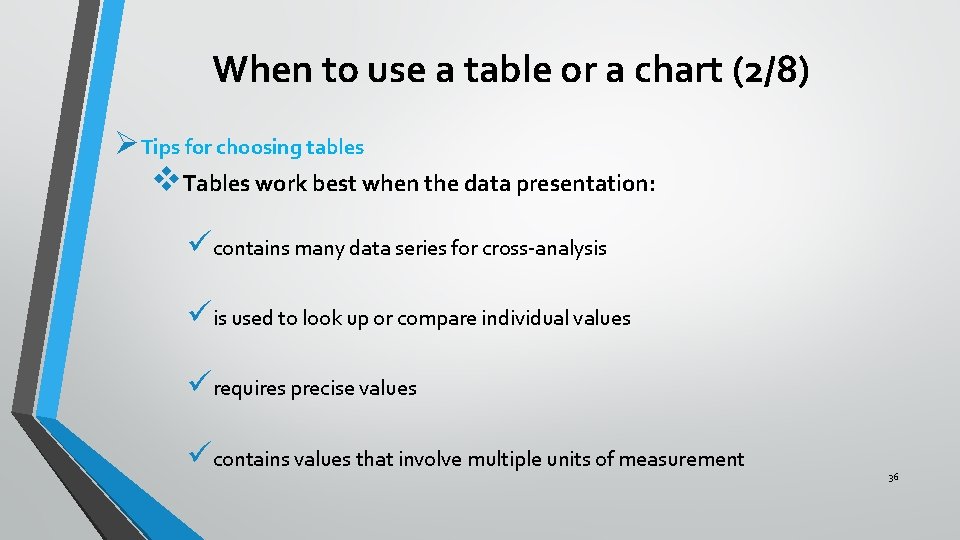 When to use a table or a chart (2/8)

➢ Tips for choosing tables

❖ Tables work best when the data presentation:

✓ contains many data series for cross-analysis

✓ is used to look up or compare individual values

✓ requires precise values

✓ contains values that involve multiple units of measurement

36